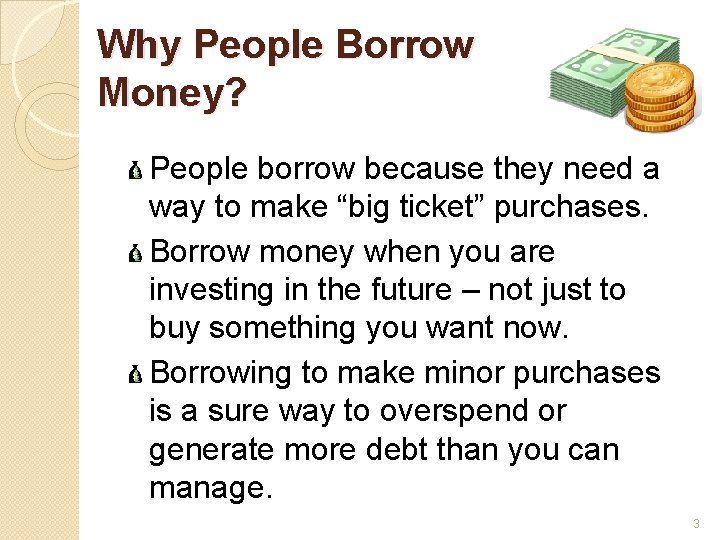 Why People Borrow Money?

People borrow because they need a way to make “big ticket” purchases.

Borrow money when you are investing in the future – not just to buy something you want now.

Borrowing to make minor purchases is a sure way to overspend or generate more debt than you can manage.

3